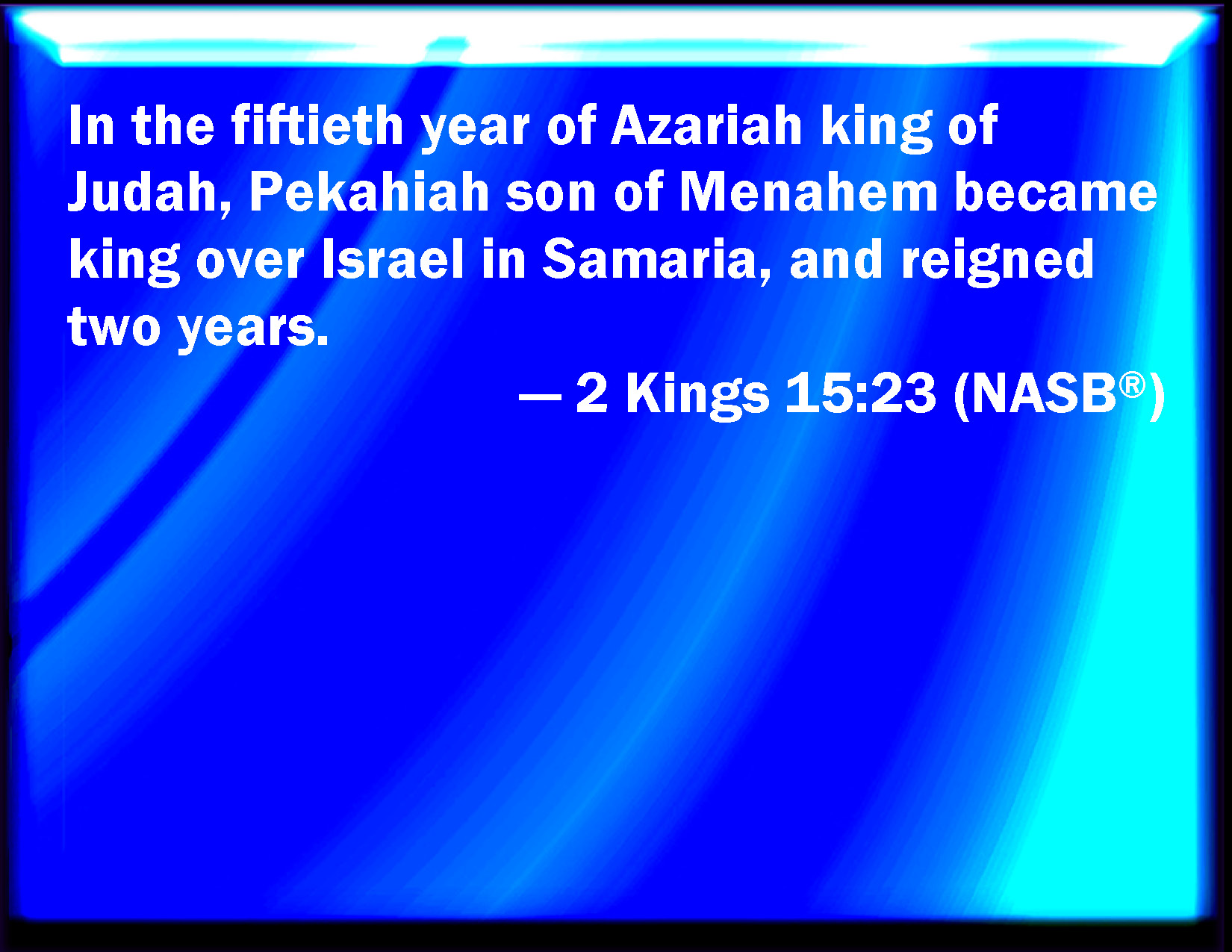 In the fiftieth year of Azariah king of Judah, Pekahiah son of Menahem became king over Israel in Samaria, and reigned two years.

— 2 Kings 15:23 (NASB®)